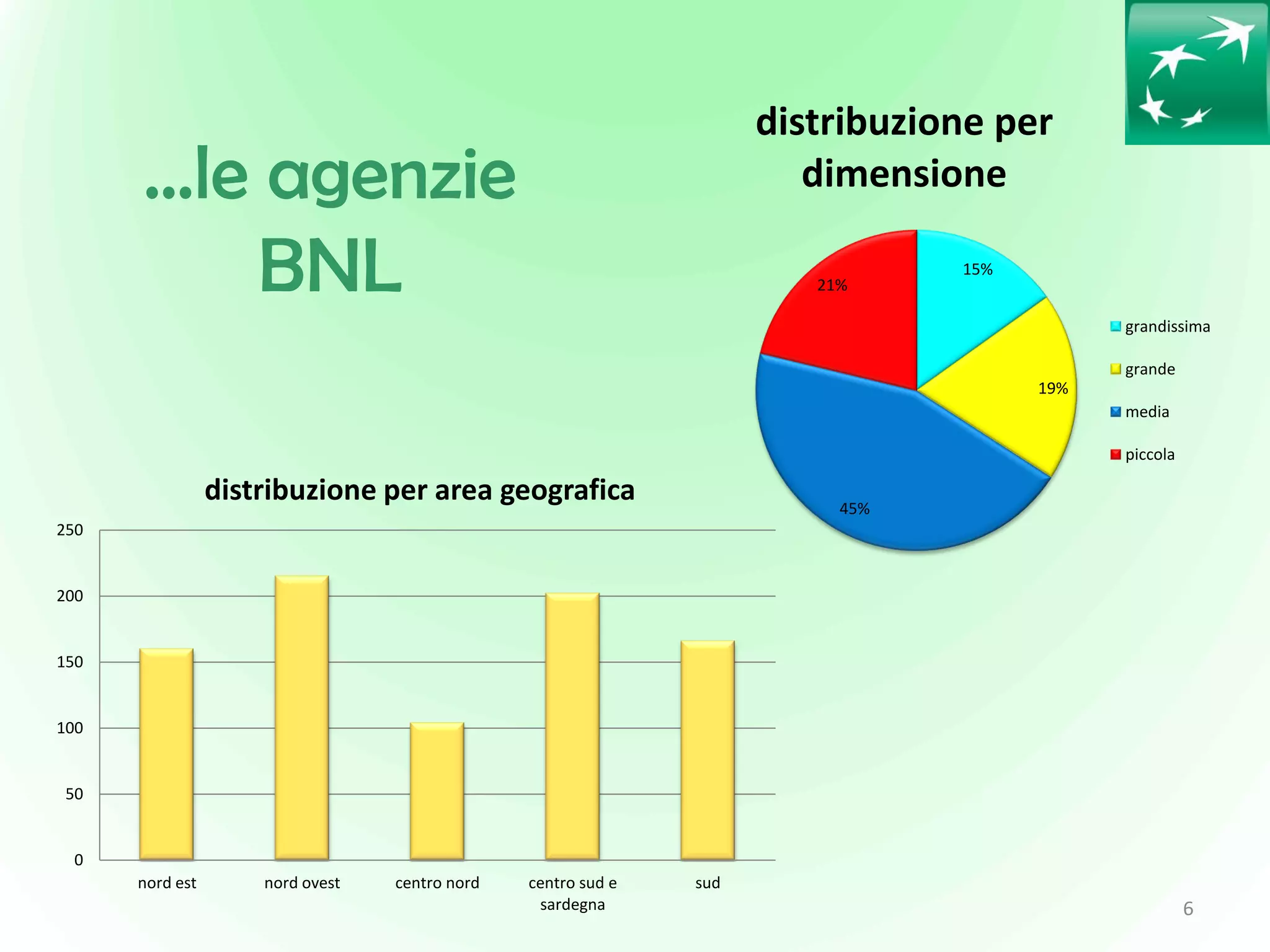 ...le agenzie BNL

distribuzione per dimensione

15%
19%
45%
21%

grandissima
grande
media
piccola

distribuzione per area geografica

250
200
150
100
50
0

nord est
nord ovest
centro nord
centro sud e sardegna
sud

6